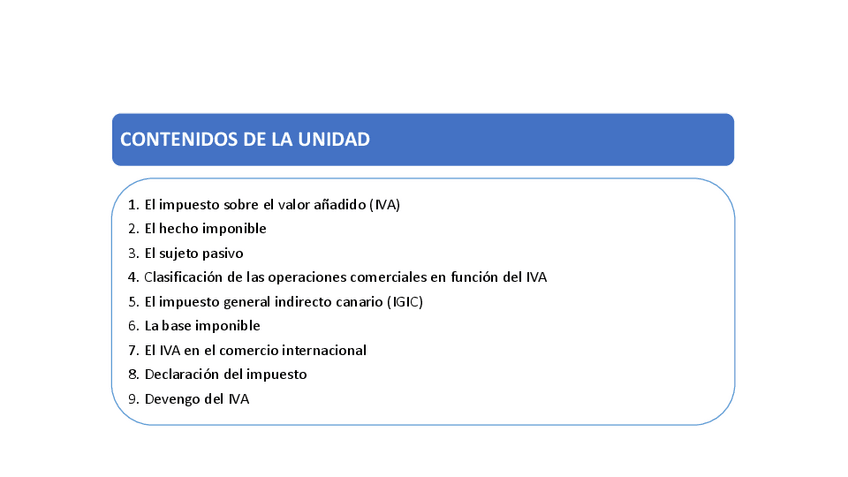 CONTENIDOS DE LA UNIDAD

1. El impuesto sobre el valor añadido (IVA)
2. El hecho imponible
3. El sujeto pasivo
4. Clasificación de las operaciones comerciales en función del IVA
5. El impuesto general indirecto canario (IGIC)
6. La base imponible
7. El IVA en el comercio internacional
8. Declaración del impuesto
9. Devengo del IVA